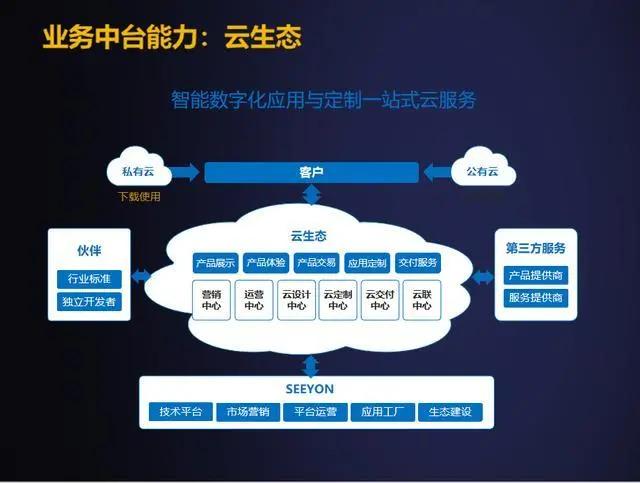 业务中台能力：云生态

智能数字化应用与定制一站式云服务

私有云

下载使用

客户

公有云

伙伴

行业标准

独立开发者

云生态

产品展示 产品体验 产品交易 应用定制 交付服务

营销中心 运营中心 云设计中心 云定制中心 云交付中心 云联中心

第三方服务

产品提供商

服务提供商

SEEYON

技术平台 市场营销 平台运营 应用工厂 生态建设